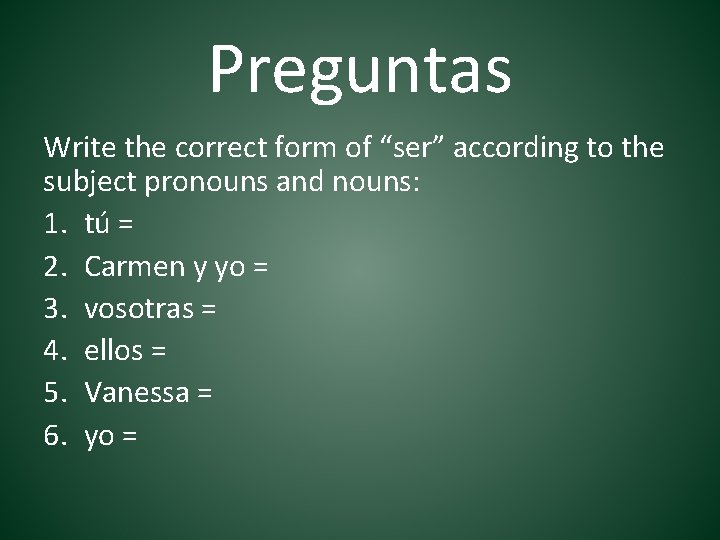 Preguntas

Write the correct form of “ser” according to the subject pronouns and nouns:

1. tú =
2. Carmen y yo =
3. vosotras =
4. ellos =
5. Vanessa =
6. yo =